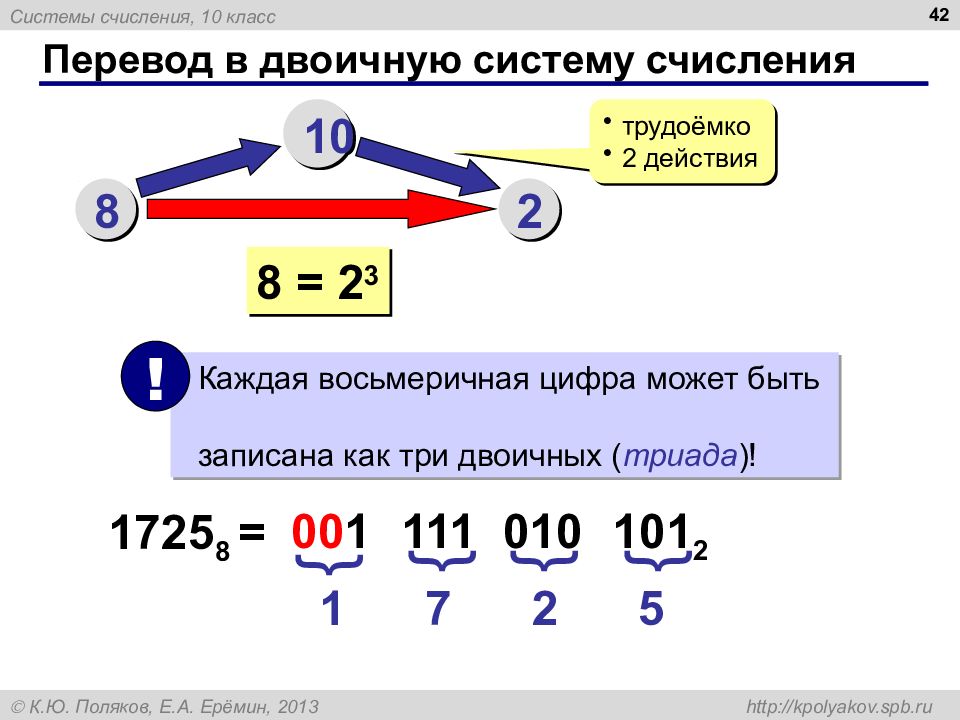 Системы счисления, 10 класс

42

Перевод в двоичную систему счисления

10

• трудоёмко
• 2 действия

8

2

$8 = 2^3$

!

Каждая восьмеричная цифра может быть записана как три двоичных (триада)!

$1725_8 = 001\ 111\ 010\ 101_2$

1 7 2 5

© К.Ю. Поляков, Е.А. Ерёмин, 2013

http://kpolyakov.spb.ru